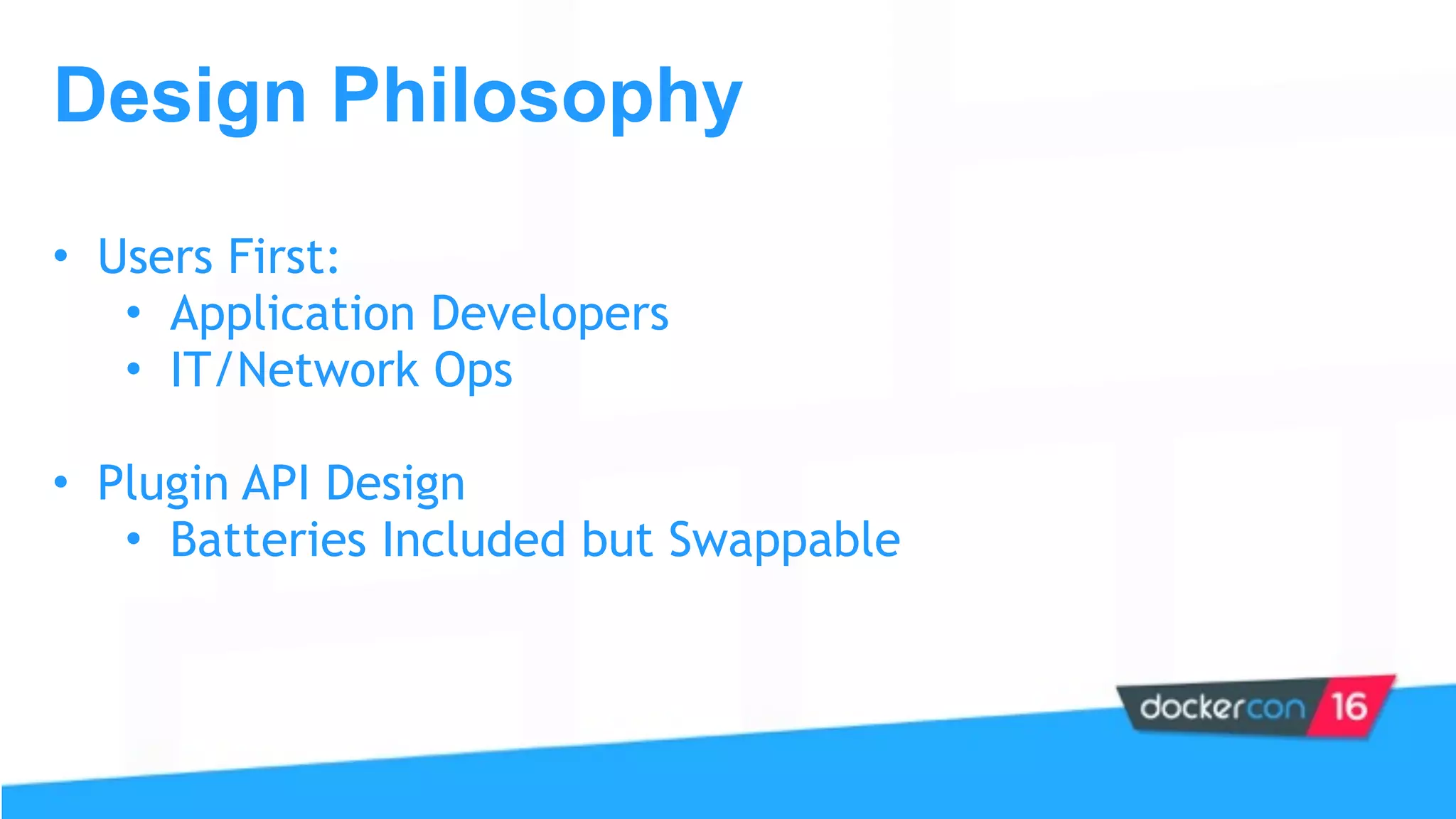 Design Philosophy

• Users First:
  • Application Developers
  • IT/Network Ops

• Plugin API Design
  • Batteries Included but Swappable

dockercon 16